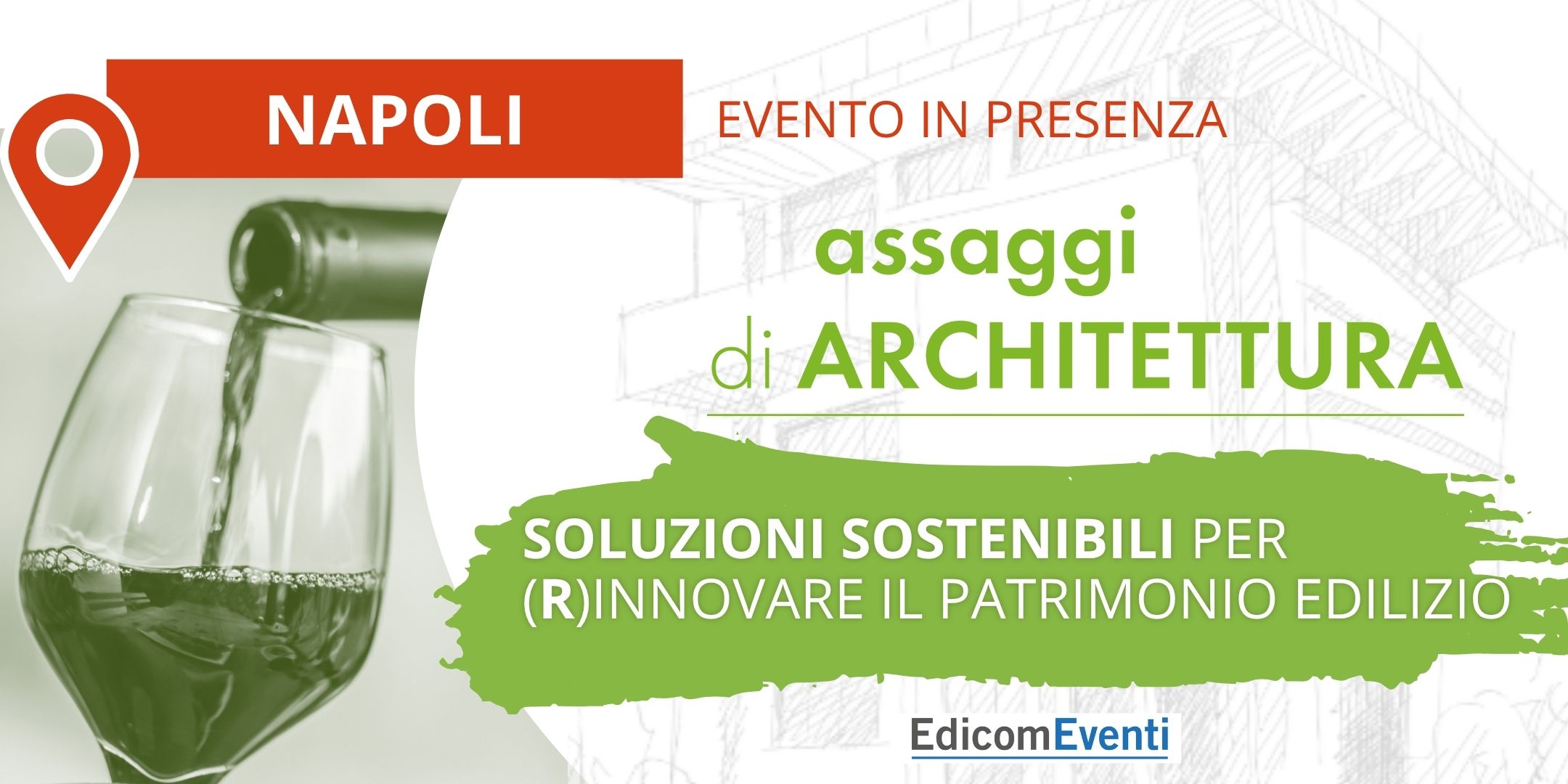 NAPOLI

EVENTO IN PRESENZA

assaggi di ARCHITETTURA

SOLUZIONI SOSTENIBILI PER (R)INNOVARE IL PATRIMONIO EDILIZIO

EdicomEventi